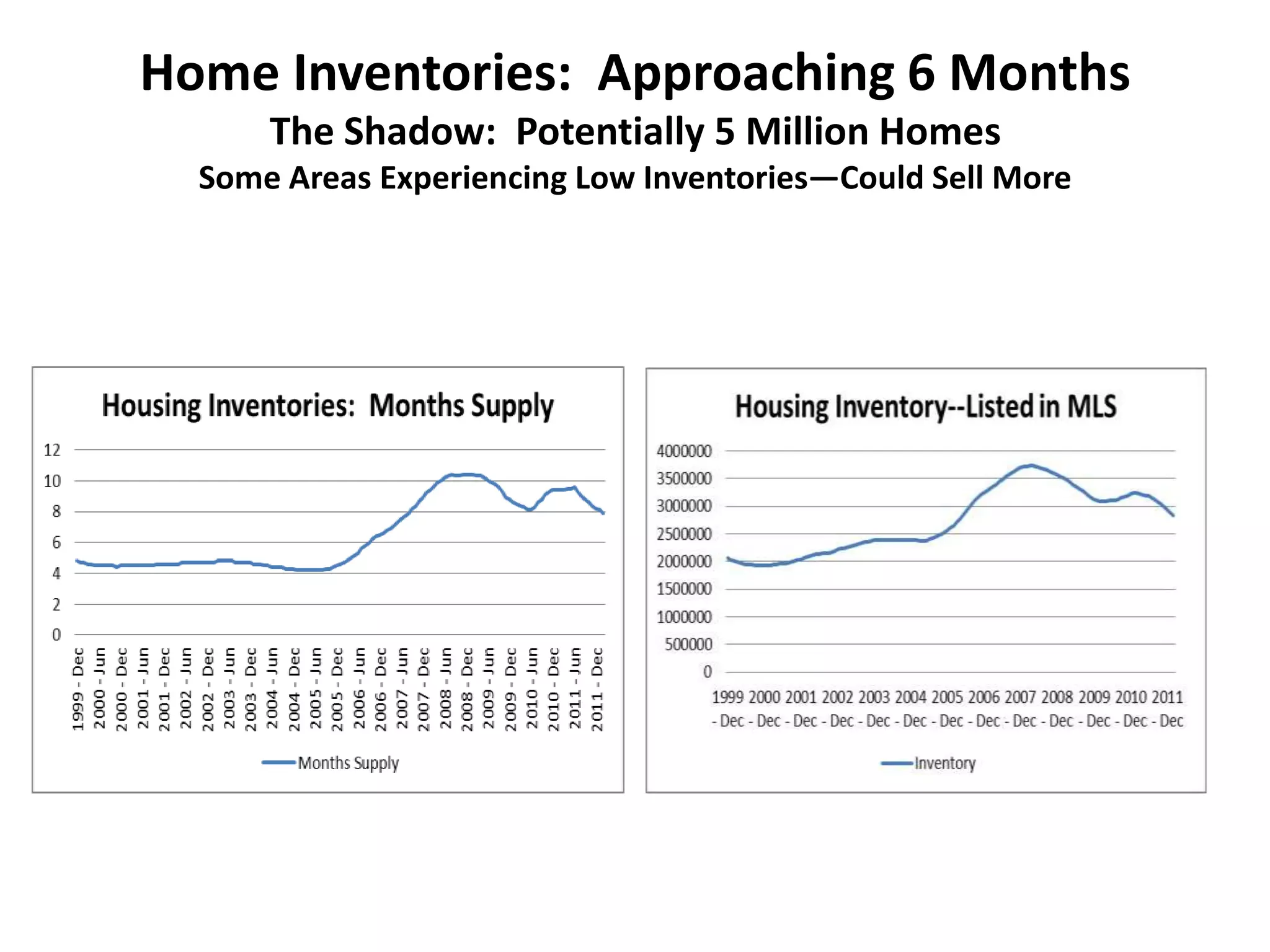 Home Inventories: Approaching 6 Months

The Shadow: Potentially 5 Million Homes

Some Areas Experiencing Low Inventories—Could Sell More

Housing Inventories: Months Supply

12
10
8
6
4
2
0

1999 - Dec
2000 - Jun
2000 - Dec
2001 - Jun
2001 - Dec
2002 - Jun
2002 - Dec
2003 - Jun
2003 - Dec
2004 - Jun
2004 - Dec
2005 - Jun
2005 - Dec
2006 - Jun
2006 - Dec
2007 - Jun
2007 - Dec
2008 - Jun
2008 - Dec
2009 - Jun
2009 - Dec
2010 - Jun
2010 - Dec
2011 - Jun
2011 - Dec

Months Supply

Housing Inventory--Listed in MLS

4000000
3500000
3000000
2500000
2000000
1500000
1000000
500000
0

1999 - Dec
2000 - Dec
2001 - Dec
2002 - Dec
2003 - Dec
2004 - Dec
2005 - Dec
2006 - Dec
2007 - Dec
2008 - Dec
2009 - Dec
2010 - Dec
2011 - Dec

Inventory